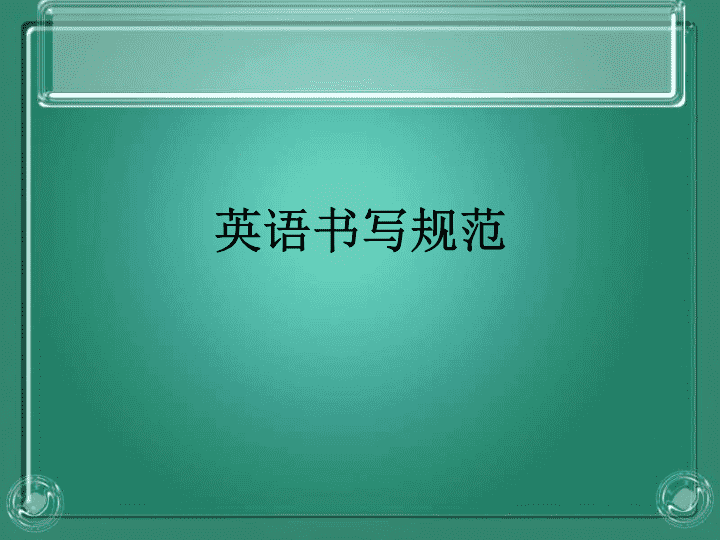 英语书写规范